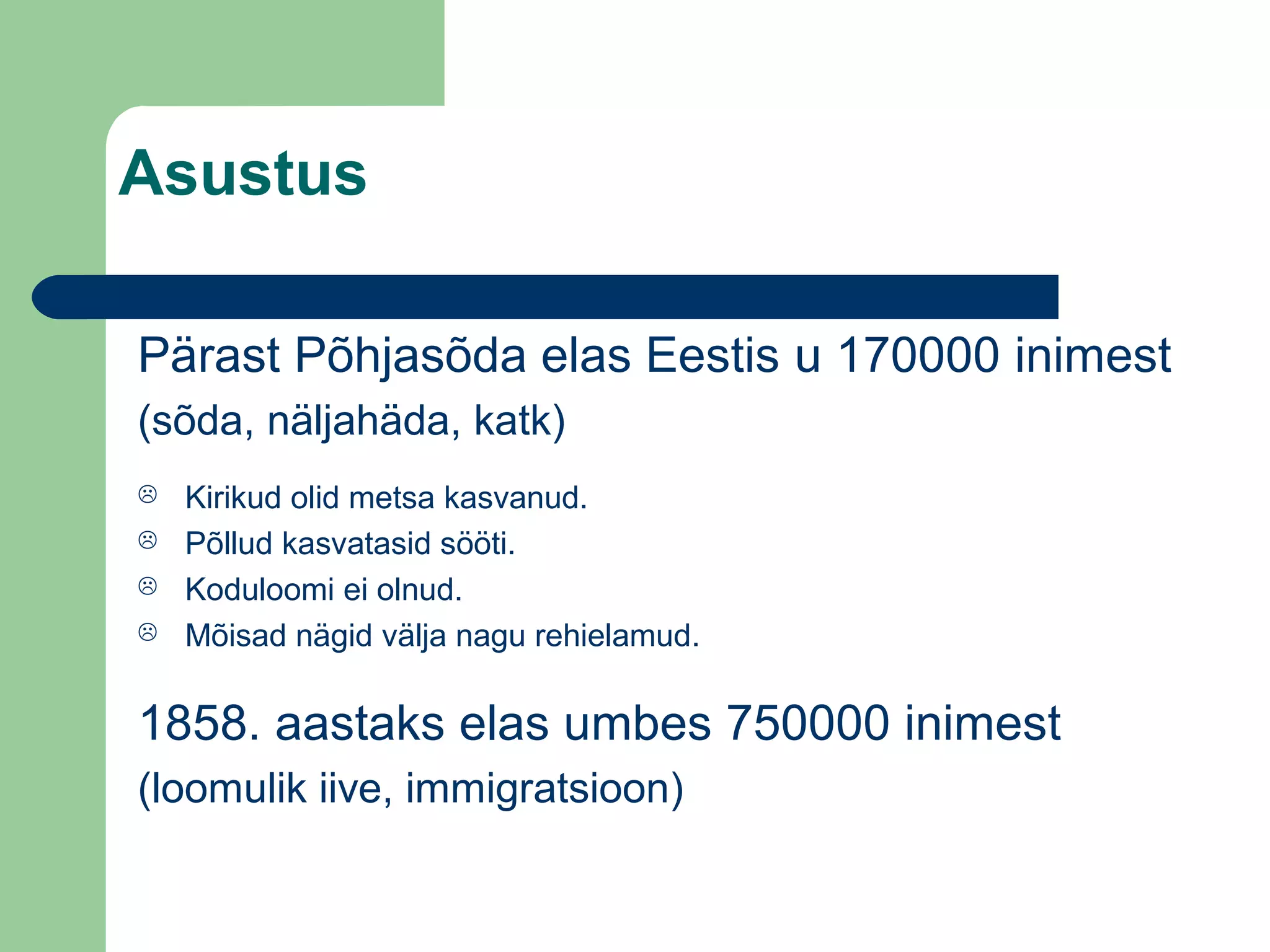 Asustus

Pärast Põhjasõda elas Eestis u 170000 inimest (sõda, näljahäda, katk)

☹ Kirikud olid metsa kasvanud.
☹ Põllud kasvatasid sööti.
☹ Koduloomi ei olnud.
☹ Mõisad nägid välja nagu rehielamud.

1858. aastaks elas umbes 750000 inimest (loomulik iive, immigratsioon)